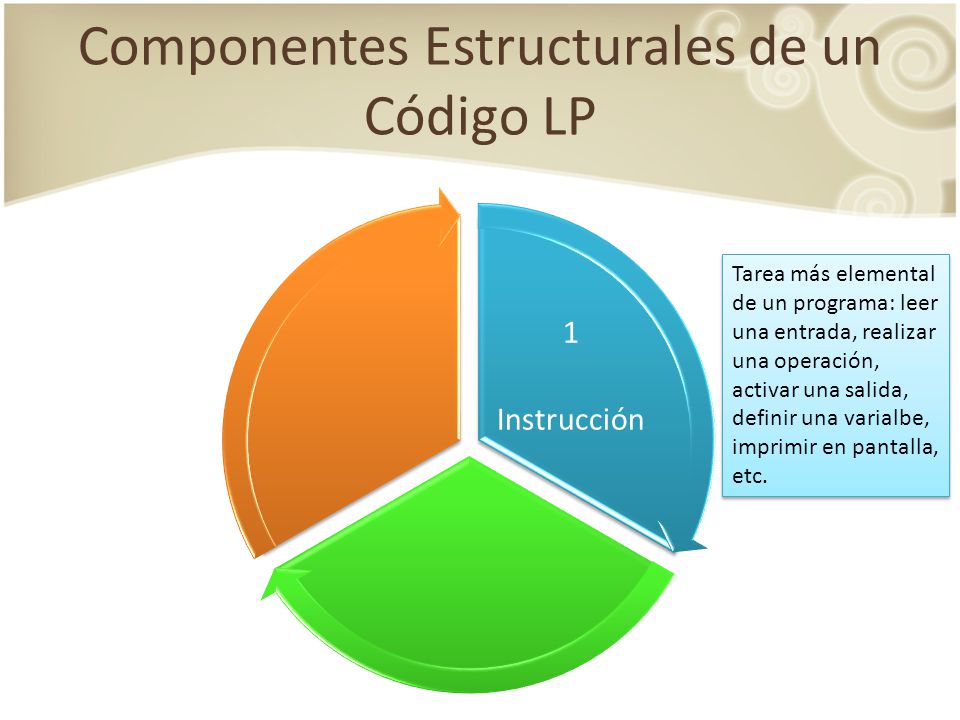 Componentes Estructurales de un Código LP

1

Instrucción

Tarea más elemental de un programa: leer una entrada, realizar una operación, activar una salida, definir una varialbe, imprimir en pantalla, etc.